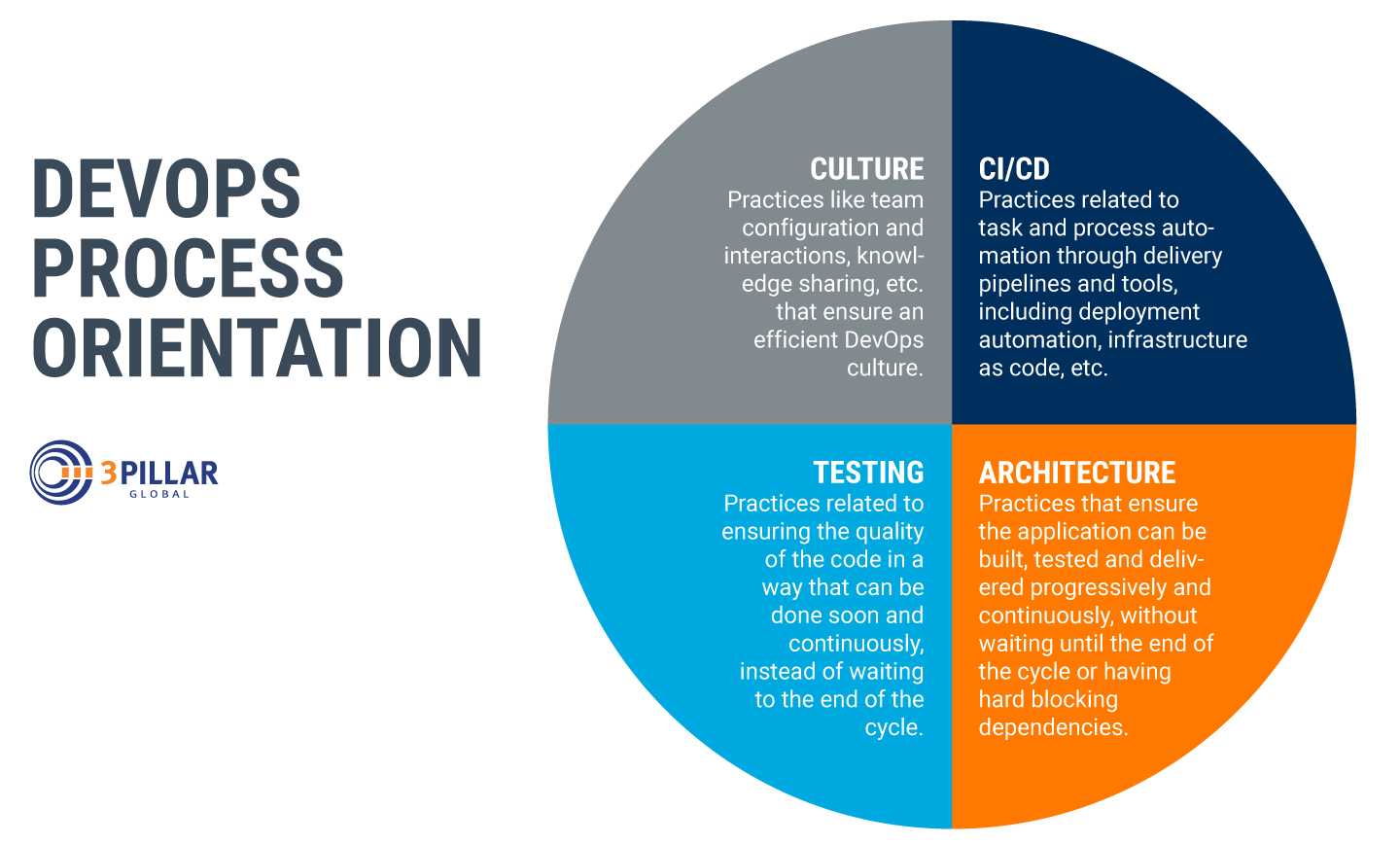 DEVOPS PROCESS ORIENTATION

3PILLAR GLOBAL

CULTURE
Practices like team configuration and interactions, knowledge sharing, etc. that ensure an efficient DevOps culture.

CI/CD
Practices related to task and process automation through delivery pipelines and tools, including deployment automation, infrastructure as code, etc.

TESTING
Practices related to ensuring the quality of the code in a way that can be done soon and continuously, instead of waiting to the end of the cycle.

ARCHITECTURE
Practices that ensure the application can be built, tested and delivered progressively and continuously, without waiting until the end of the cycle or having hard blocking dependencies.